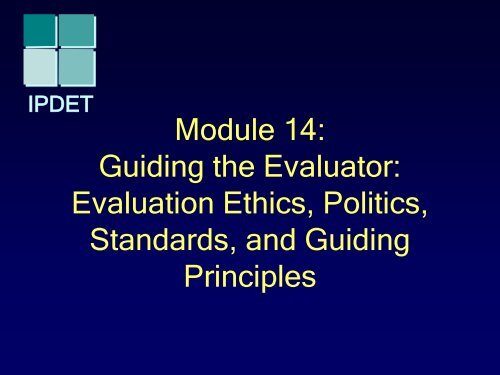 IPDET

Module 14:
Guiding the Evaluator:
Evaluation Ethics, Politics,
Standards, and Guiding
Principles